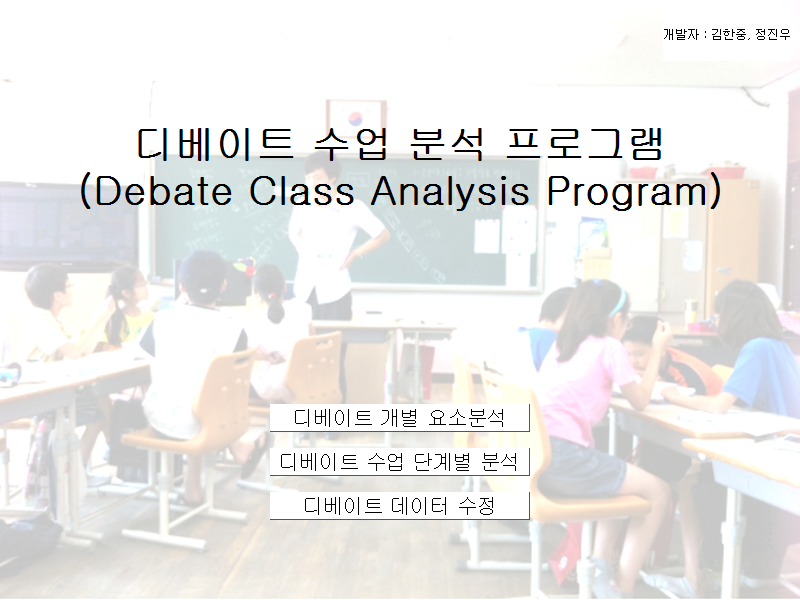 개발자 : 김한중, 정진우

디베이트 수업 분석 프로그램
(Debate Class Analysis Program)

디베이트 개별 요소분석

디베이트 수업 단계별 분석

디베이트 데이터 수정